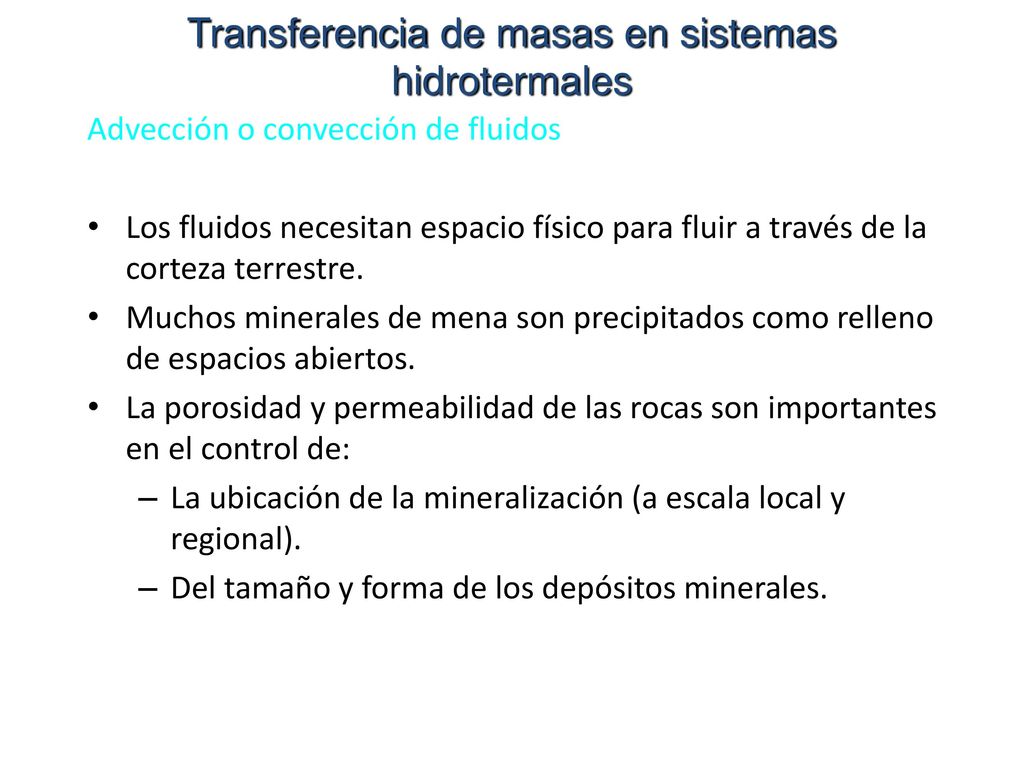 Transferencia de masas en sistemas hidrotermales

Advección o convección de fluidos

• Los fluidos necesitan espacio físico para fluir a través de la corteza terrestre.
• Muchos minerales de mena son precipitados como relleno de espacios abiertos.
• La porosidad y permeabilidad de las rocas son importantes en el control de:
– La ubicación de la mineralización (a escala local y regional).
– Del tamaño y forma de los depósitos minerales.